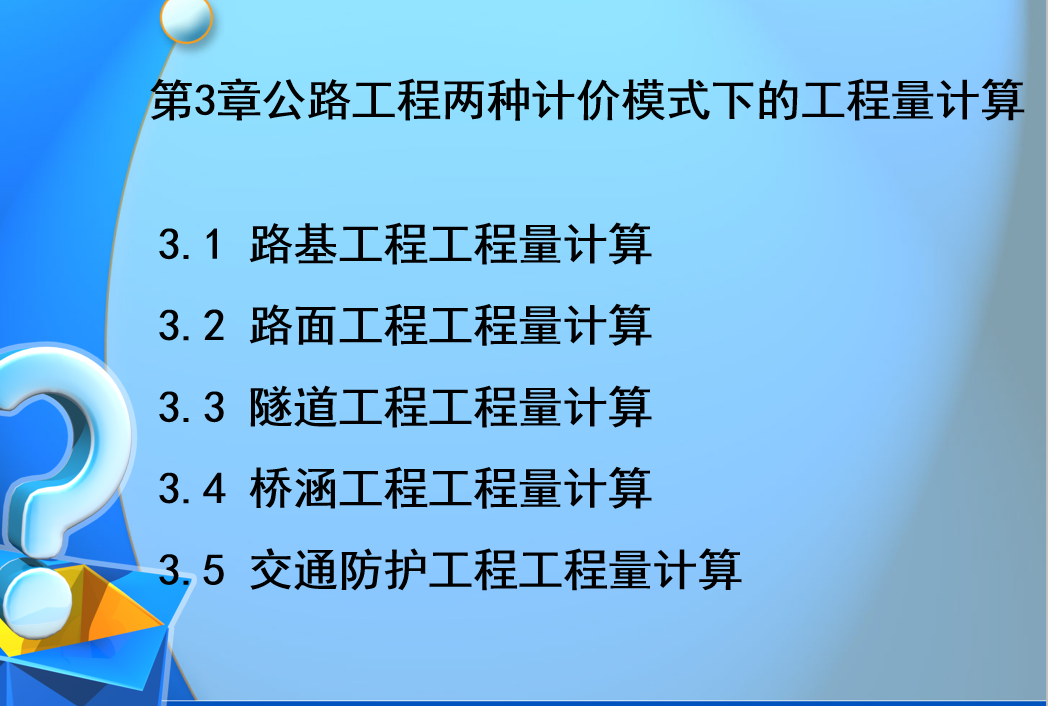 第3章公路工程两种计价模式下的工程量计算

3.1 路基工程工程量计算

3.2 路面工程工程量计算

3.3 隧道工程工程量计算

3.4 桥涵工程工程量计算

3.5 交通防护工程工程量计算